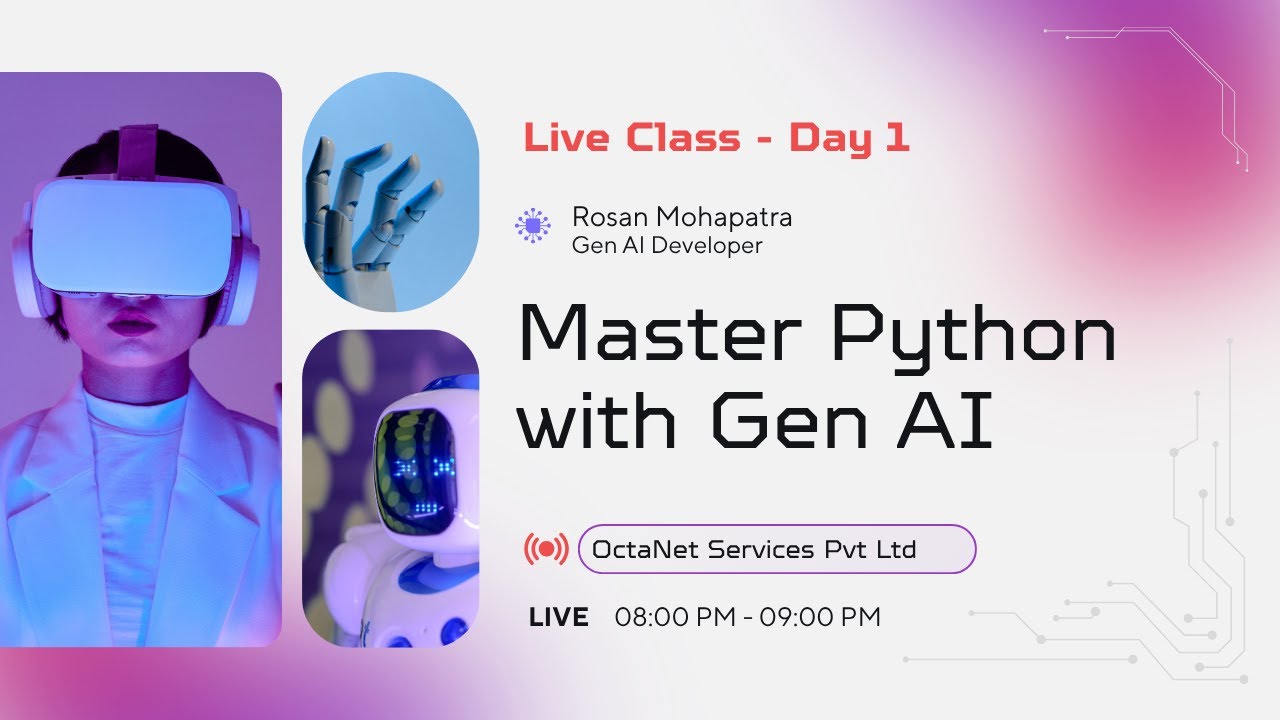 Live Class - Day 1

Rosan Mohapatra
Gen AI Developer

Master Python with Gen AI

OctaNet Services Pvt Ltd

LIVE 08:00 PM - 09:00 PM